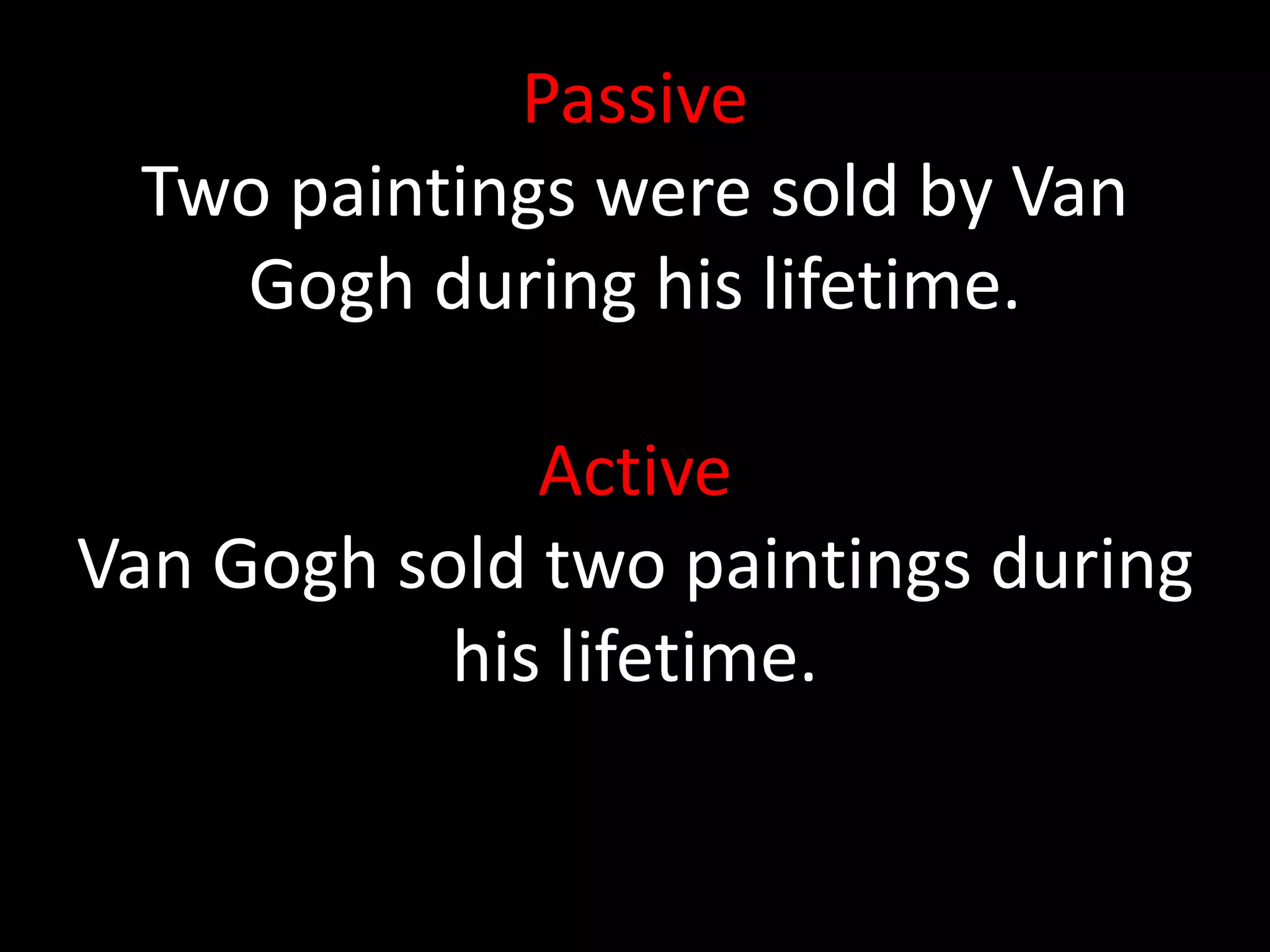 Passive
Two paintings were sold by Van Gogh during his lifetime.

Active
Van Gogh sold two paintings during his lifetime.